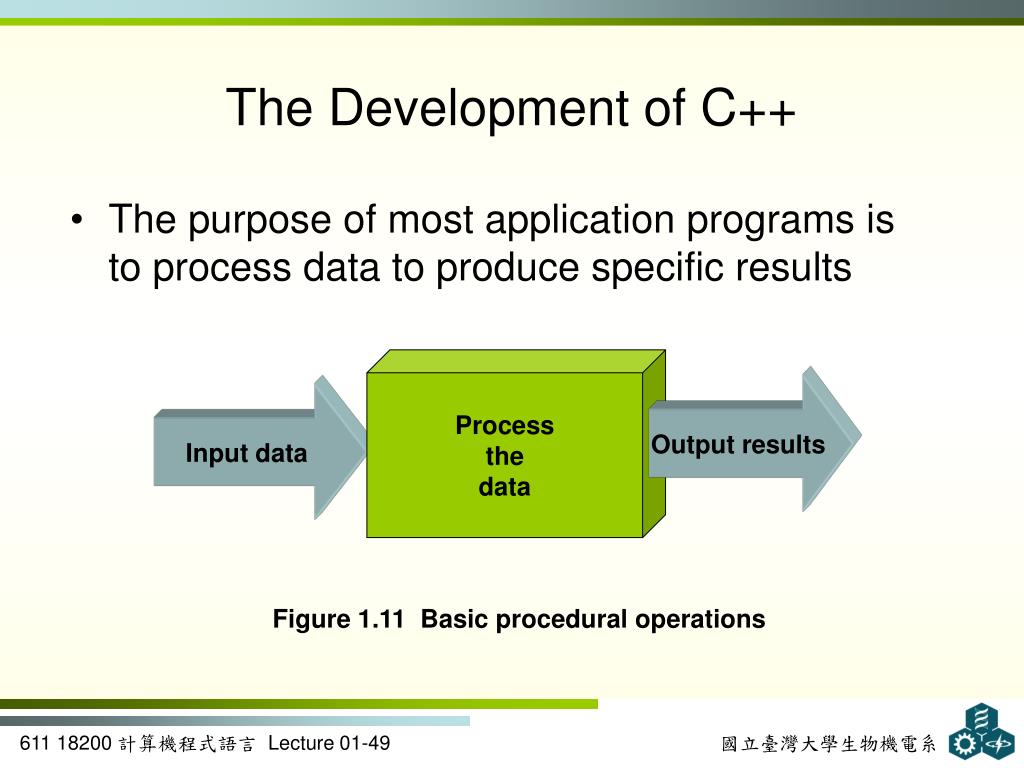 The Development of C++

• The purpose of most application programs is to process data to produce specific results

Input data

Process the data

Output results

Figure 1.11 Basic procedural operations

611 18200 計算機程式語言 Lecture 01-49

國立臺灣大學生物機電系